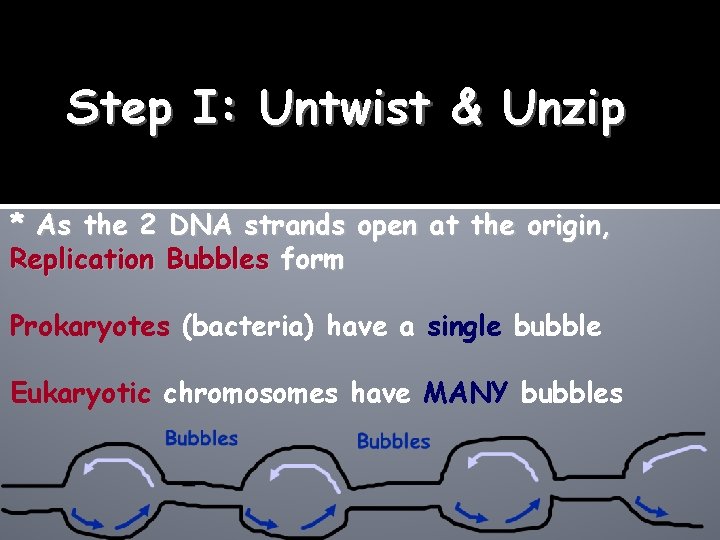 Step I: Untwist & Unzip

* As the 2 DNA strands open at the origin, Replication Bubbles form

Prokaryotes (bacteria) have a single bubble

Eukaryotic chromosomes have MANY bubbles

Bubbles

Bubbles